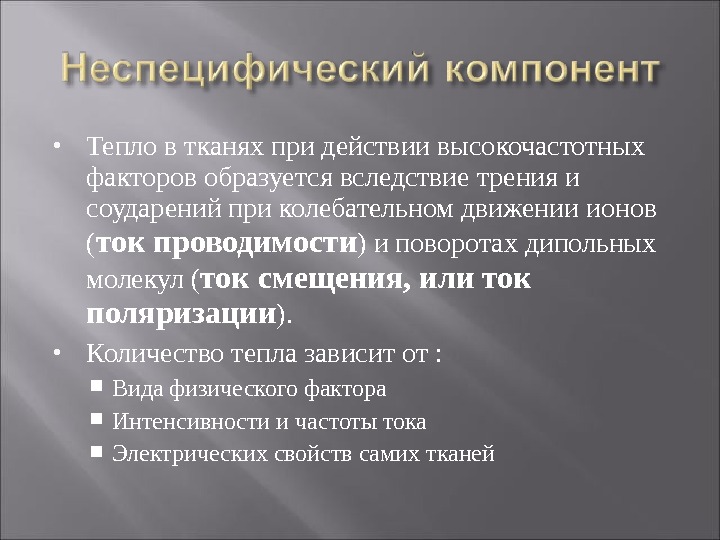 Неспецифический компонент

• Тепло в тканях при действии высокочастотных факторов образуется вследствие трения и соударений при колебательном движении ионов (ток проводимости) и поворотах дипольных молекул (ток смещения, или ток поляризации).

• Количество тепла зависит от :
  ▪ Вида физического фактора
  ▪ Интенсивности и частоты тока
  ▪ Электрических свойств самих тканей